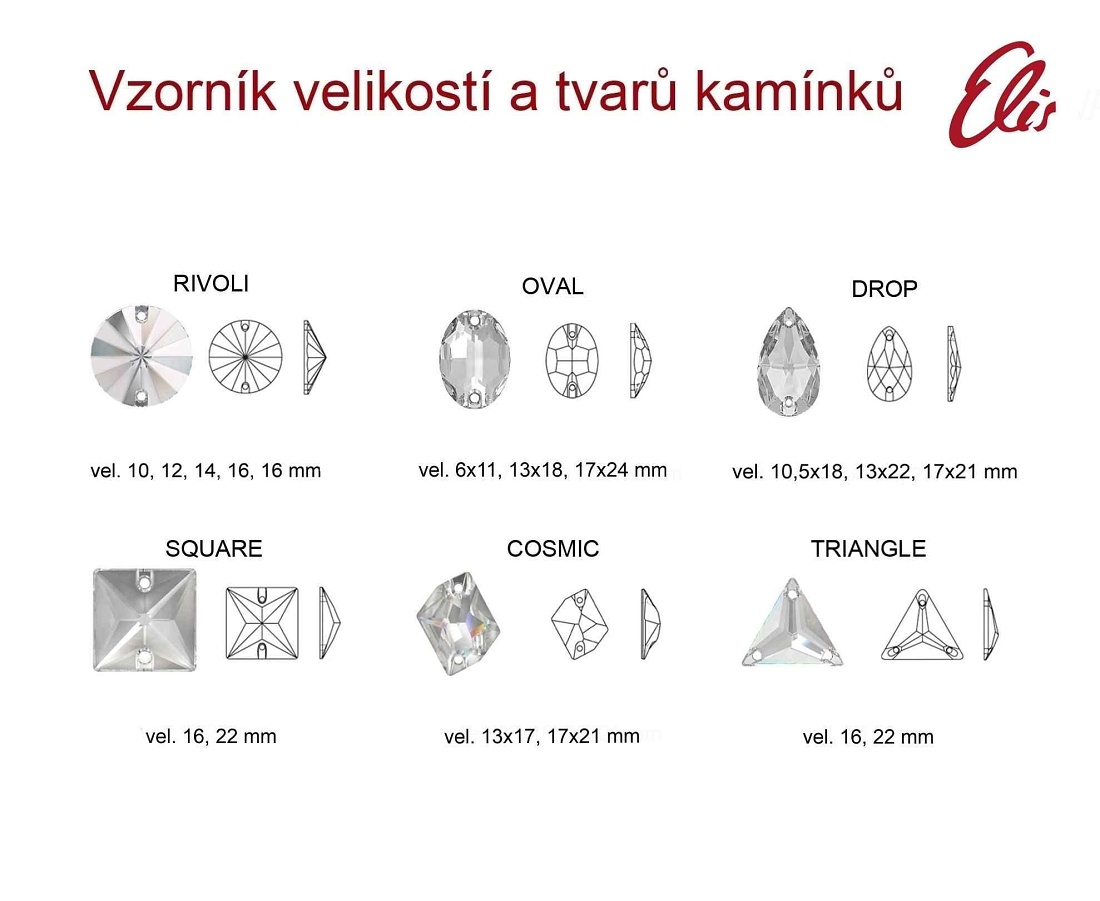 Vzorník velikostí a tvarů kamínků

Elis

RIVOLI

vel. 10, 12, 14, 16, 16 mm

OVAL

vel. 6x11, 13x18, 17x24 mm

DROP

vel. 10,5x18, 13x22, 17x21 mm

SQUARE

vel. 16, 22 mm

COSMIC

vel. 13x17, 17x21 mm

TRIANGLE

vel. 16, 22 mm